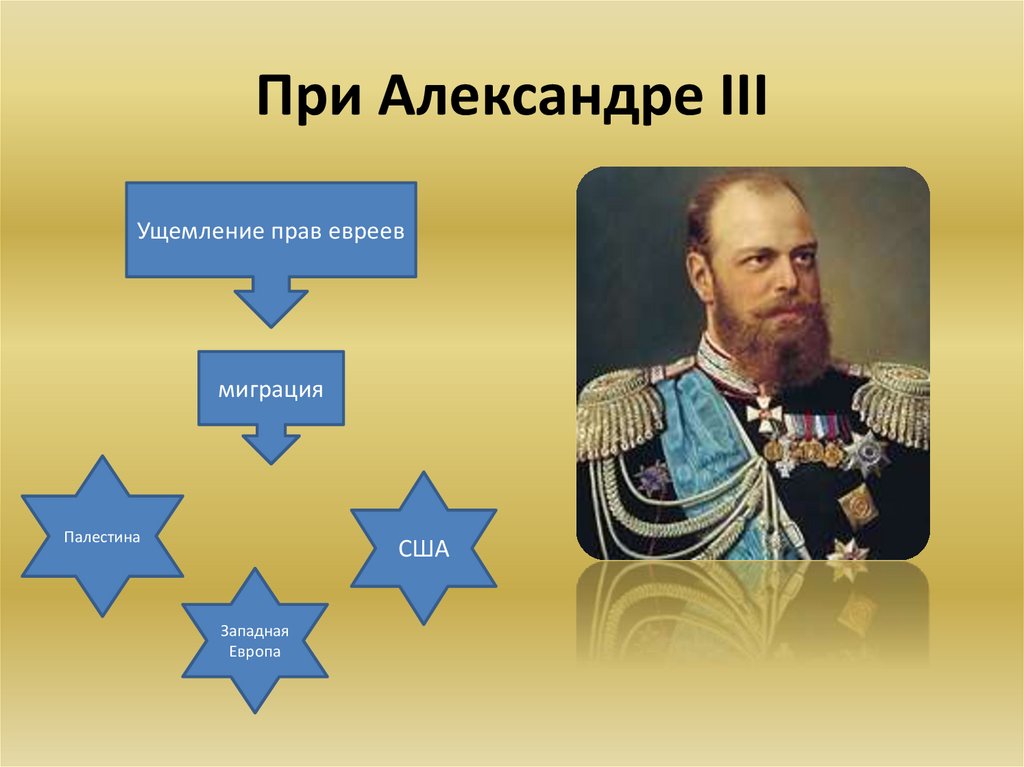 При Александре III

Ущемление прав евреев

миграция

Палестина

США

Западная Европа